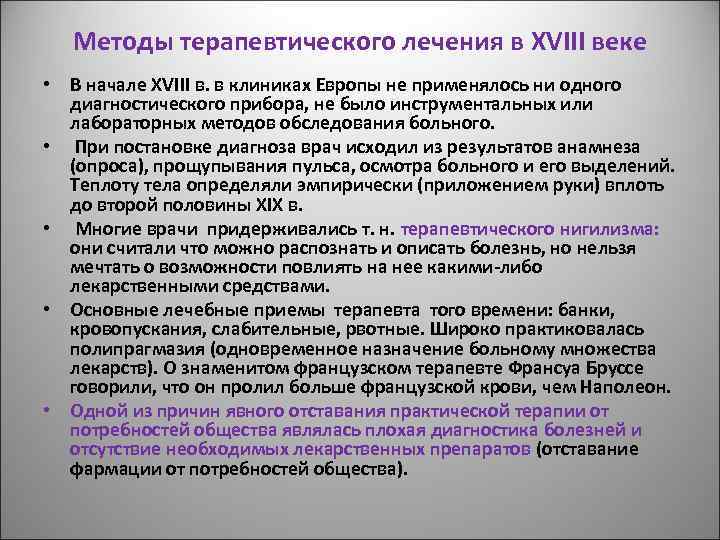 Методы терапевтического лечения в XVIII веке

• В начале XVIII в. в клиниках Европы не применялось ни одного диагностического прибора, не было инструментальных или лабораторных методов обследования больного.

• При постановке диагноза врач исходил из результатов анамнеза (опроса), прощупывания пульса, осмотра больного и его выделений. Теплоту тела определяли эмпирически (приложением руки) вплоть до второй половины XIX в.

• Многие врачи придерживались т. н. терапевтического нигилизма: они считали что можно распознать и описать болезнь, но нельзя мечтать о возможности повлиять на нее какими-либо лекарственными средствами.

• Основные лечебные приемы терапевта того времени: банки, кровопускания, слабительные, рвотные. Широко практиковалась полипрагмазия (одновременное назначение больному множества лекарств). О знаменитом французском терапевте Франсуа Бруссе говорили, что он пролил больше французской крови, чем Наполеон.

• Одной из причин явного отставания практической терапии от потребностей общества являлась плохая диагностика болезней и отсутствие необходимых лекарственных препаратов (отставание фармации от потребностей общества).